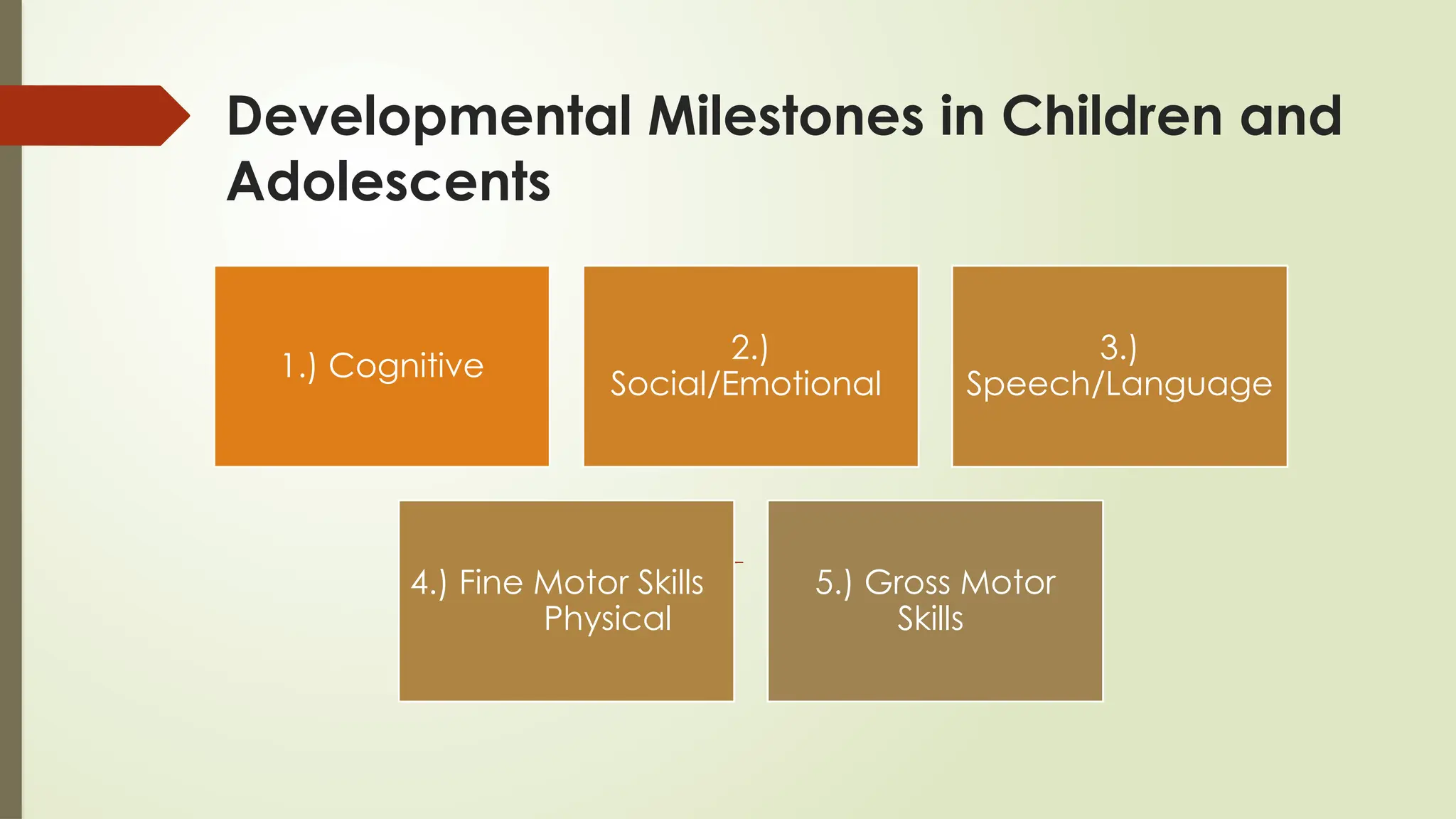 Developmental Milestones in Children and Adolescents

1.) Cognitive

2.) Social/Emotional

3.) Speech/Language

4.) Fine Motor Skills Physical

5.) Gross Motor Skills